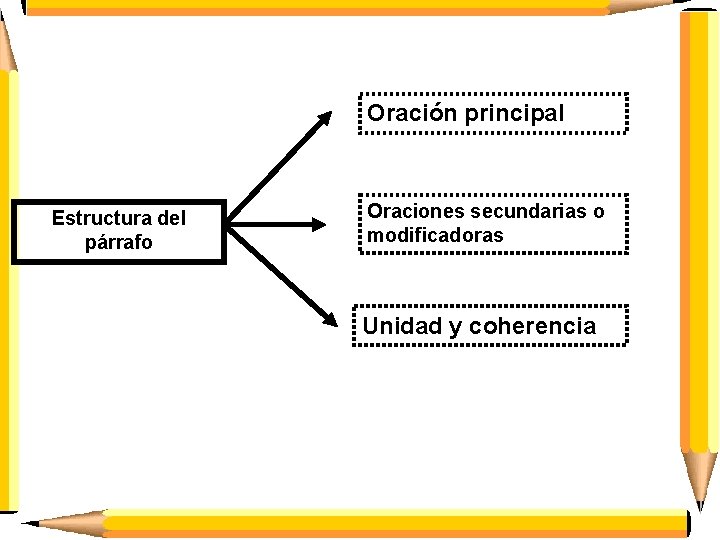 Estructura del párrafo

Oración principal

Oraciones secundarias o modificadoras

Unidad y coherencia